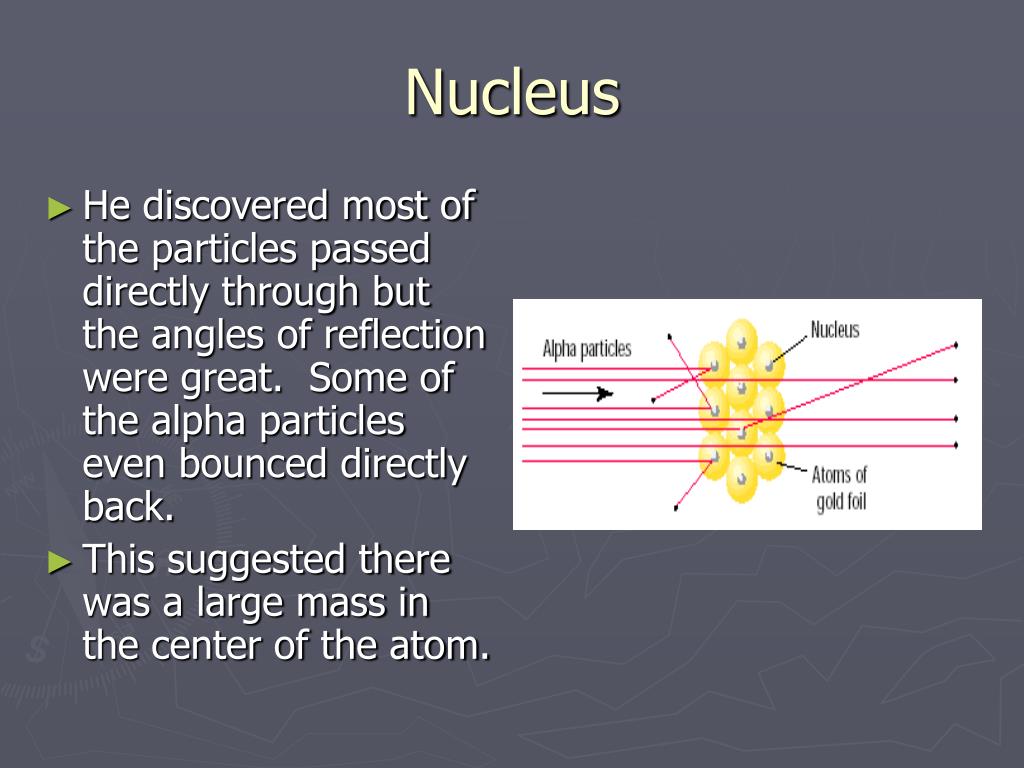 Nucleus

► He discovered most of the particles passed directly through but the angles of reflection were great. Some of the alpha particles even bounced directly back.

► This suggested there was a large mass in the center of the atom.

Alpha particles

Nucleus

Atoms of gold foil